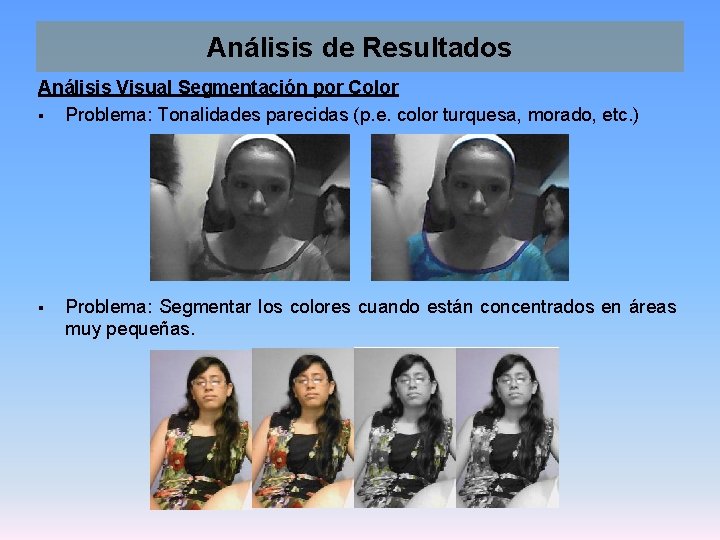 Análisis de Resultados

Análisis Visual Segmentación por Color

▪ Problema: Tonalidades parecidas (p.e. color turquesa, morado, etc.)

▪ Problema: Segmentar los colores cuando están concentrados en áreas muy pequeñas.